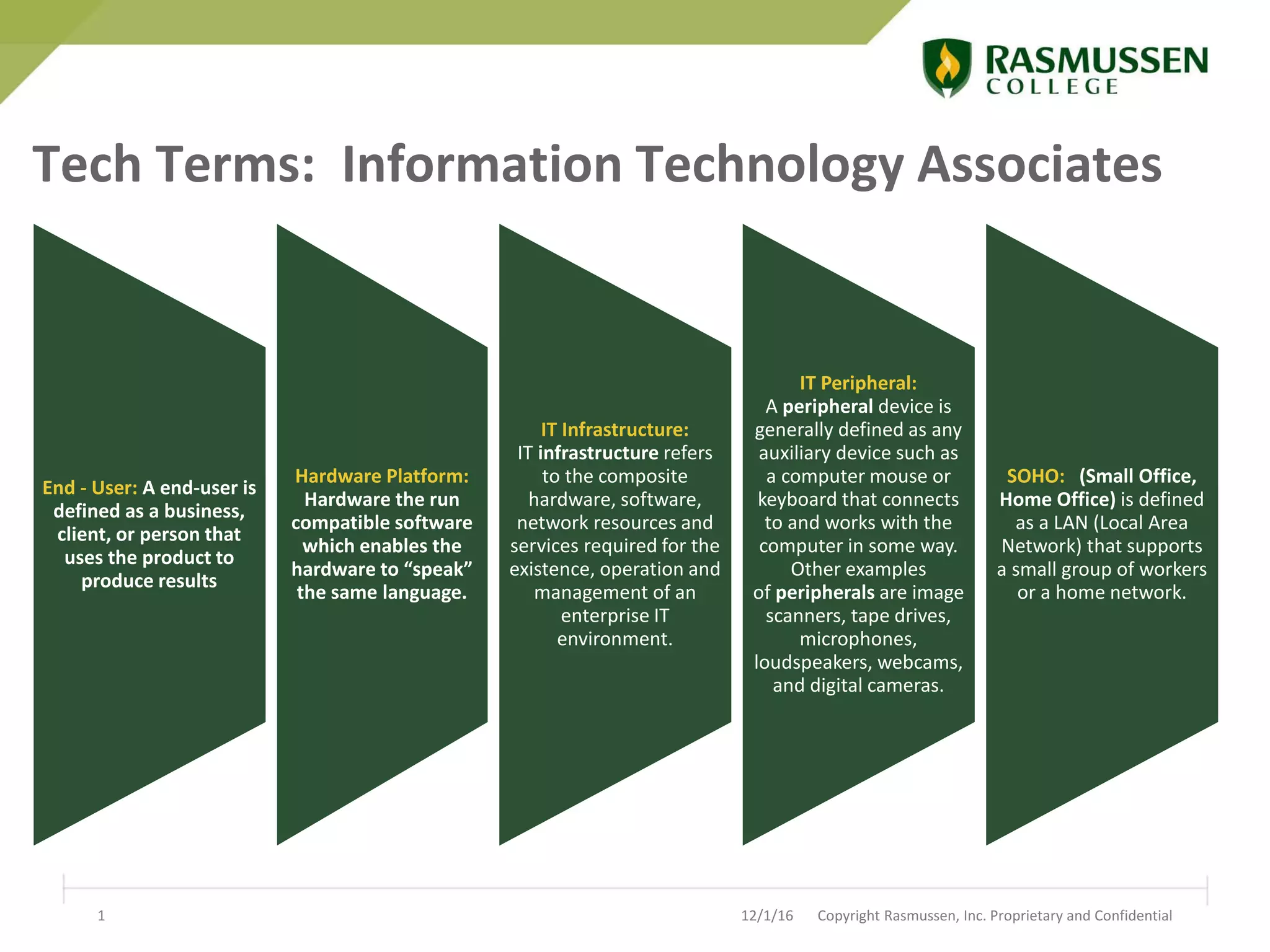 RASMUSSEN COLLEGE

Tech Terms: Information Technology Associates

End - User: A end-user is defined as a business, client, or person that uses the product to produce results

Hardware Platform: Hardware the run compatible software which enables the hardware to “speak” the same language.

IT Infrastructure: IT infrastructure refers to the composite hardware, software, network resources and services required for the existence, operation and management of an enterprise IT environment.

IT Peripheral: A peripheral device is generally defined as any auxiliary device such as a computer mouse or keyboard that connects to and works with the computer in some way. Other examples of peripherals are image scanners, tape drives, microphones, loudspeakers, webcams, and digital cameras.

SOHO: (Small Office, Home Office) is defined as a LAN (Local Area Network) that supports a small group of workers or a home network.

1

12/1/16 Copyright Rasmussen, Inc. Proprietary and Confidential